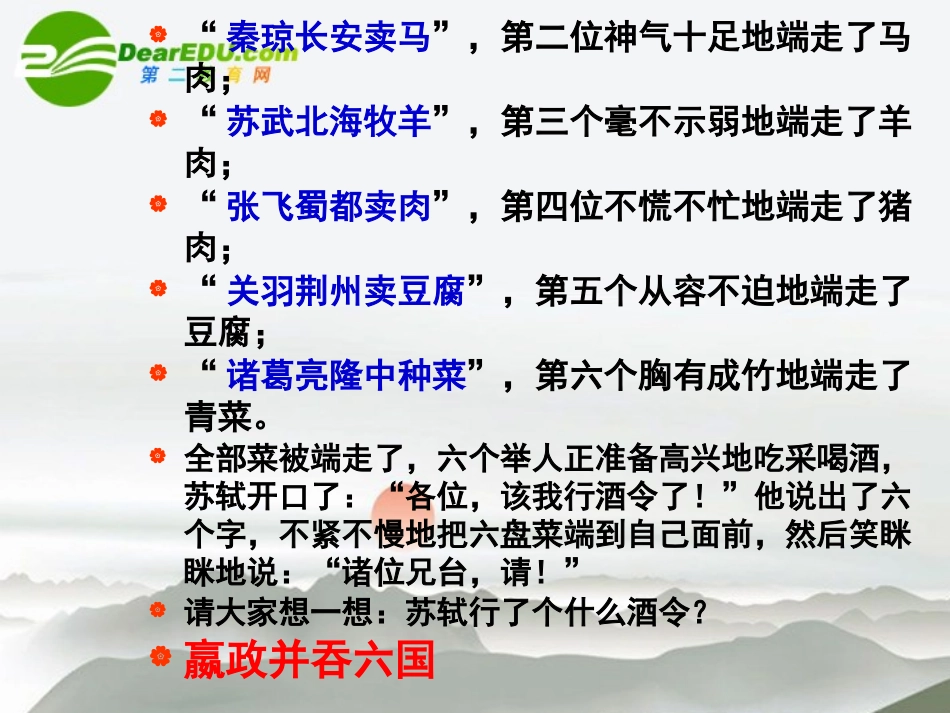 DearEDU.com
第二教育网

“秦琼长安卖马”，第二位神气十足地端走了马肉；

“苏武北海牧羊”，第三个毫不示弱地端走了羊肉；

“张飞蜀都卖肉”，第四位不慌不忙地端走了猪肉；

“关羽荆州卖豆腐”，第五个从容不迫地端走了豆腐；

“诸葛亮隆中种菜”，第六个胸有成竹地端走了青菜。

全部菜被端走了，六个举人正准备高兴地吃采喝酒，苏轼开口了：“各位，该我行酒令了！”他说出了六个字，不紧不慢地把六盘菜端到自己面前，然后笑眯眯地说：“诸位兄台，请！”

请大家想一想：苏轼行了个什么酒令？

嬴政并吞六国